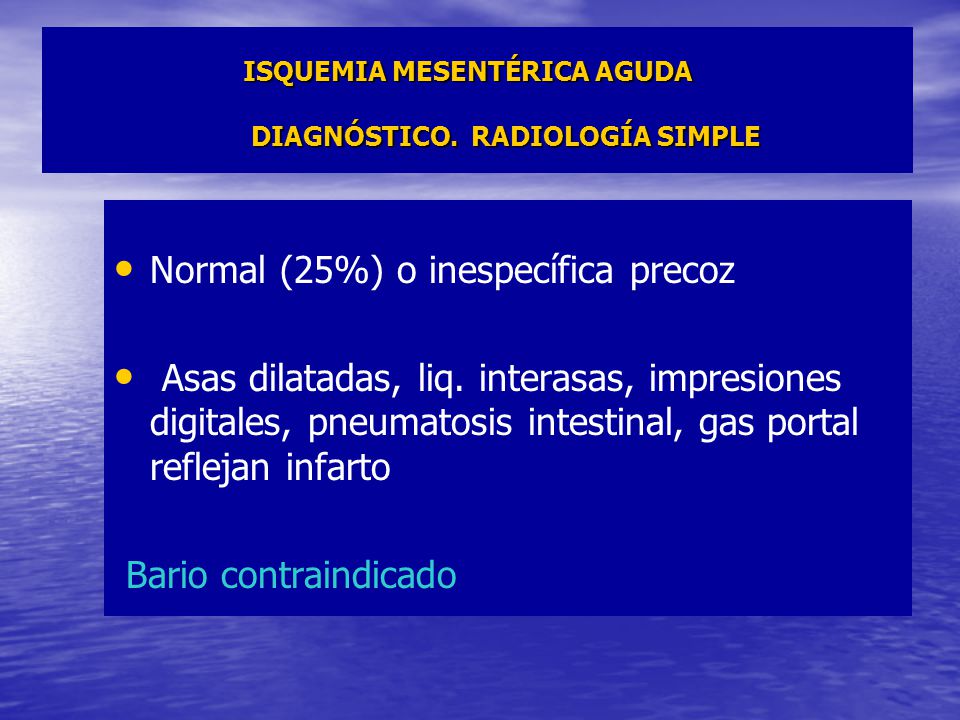 ISQUEMIA MESENTÉRICA AGUDA

DIAGNÓSTICO. RADIOLOGÍA SIMPLE

• Normal (25%) o inespecífica precoz

• Asas dilatadas, liq. interasas, impresiones digitales, pneumatosis intestinal, gas portal reflejan infarto

Bario contraindicado